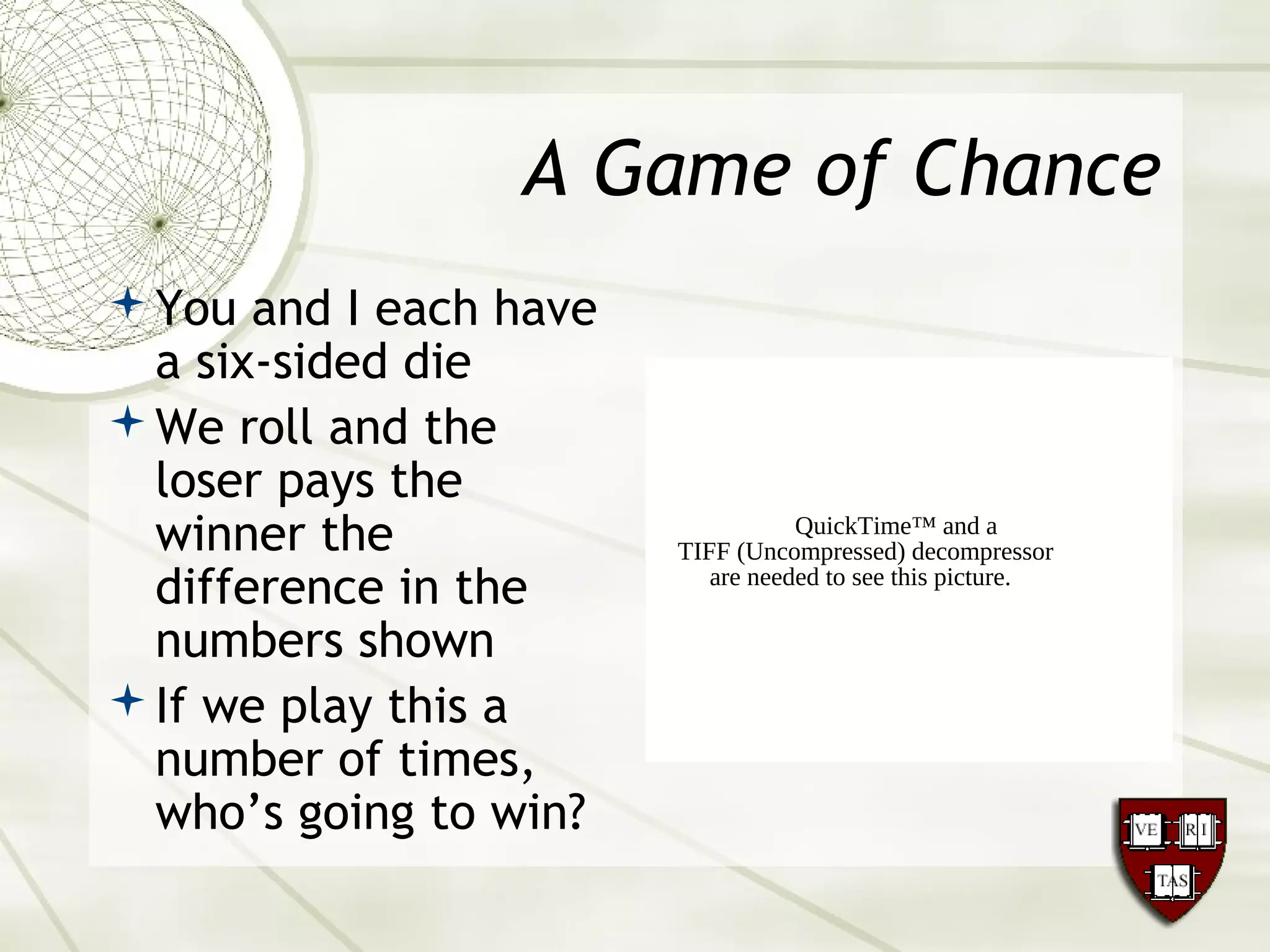 A Game of Chance

You and I each have a six-sided die

We roll and the loser pays the winner the difference in the numbers shown

If we play this a number of times, who’s going to win?

QuickTime™ and a
TIFF (Uncompressed) decompressor
are needed to see this picture.

VE RI TAS